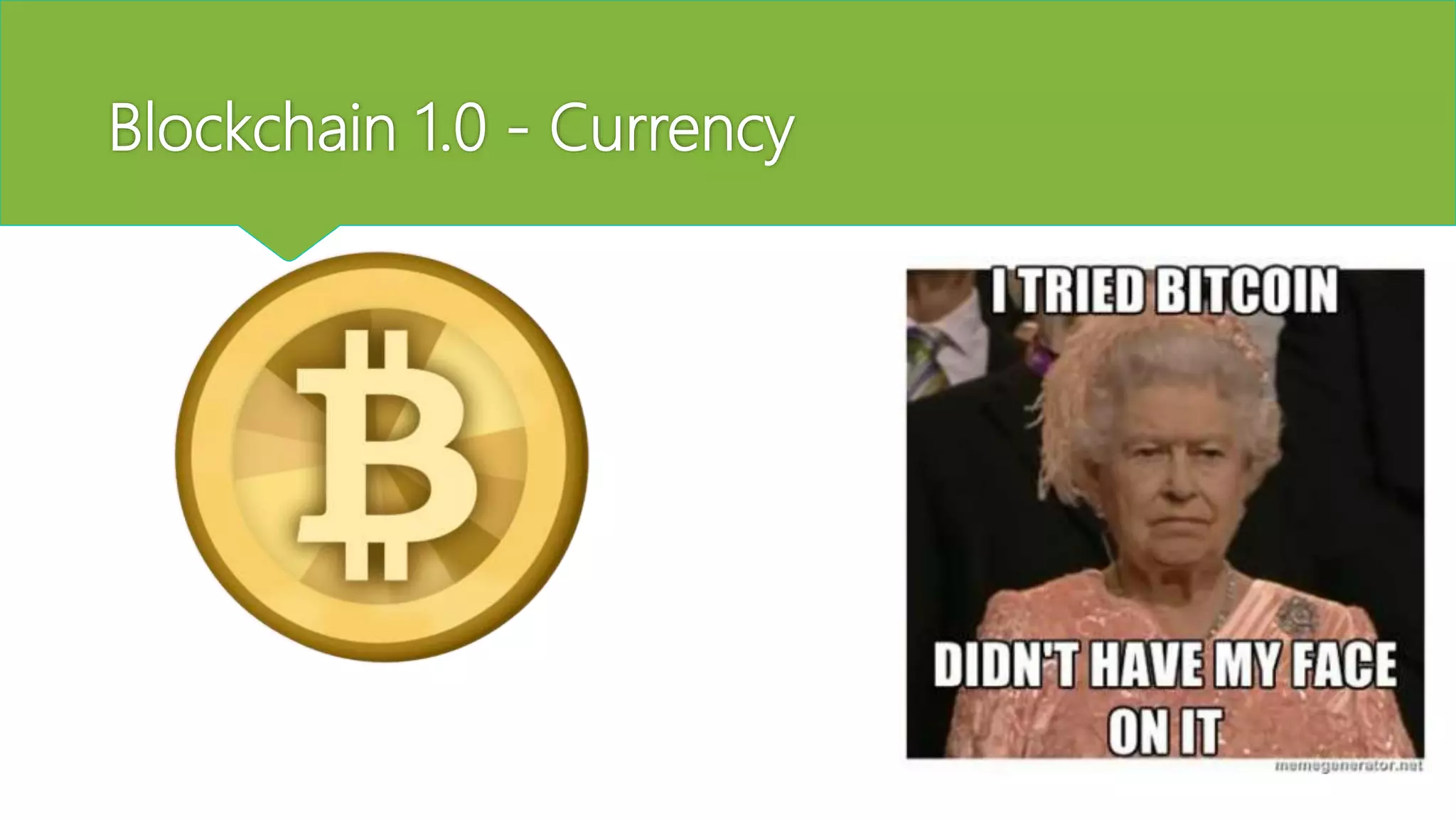 Blockchain 1.0 - Currency

I TRIED BITCOIN

DIDN'T HAVE MY FACE ON IT

memegenerator.net